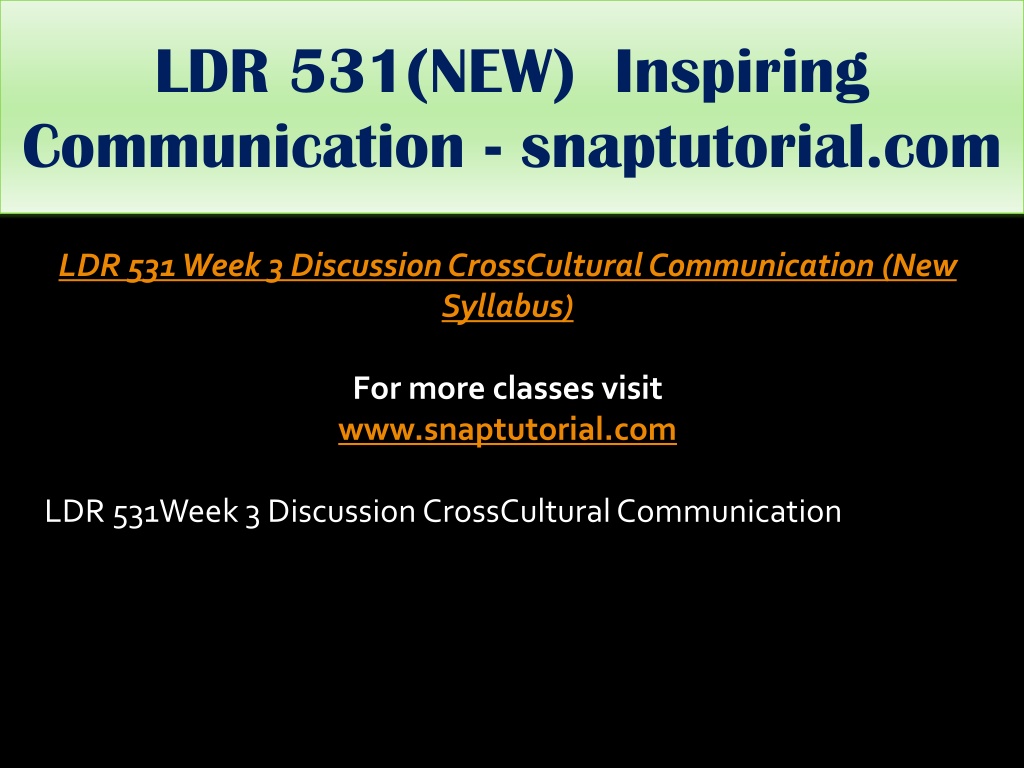 LDR 531(NEW) Inspiring Communication - snaptutorial.com

LDR 531 Week 3 Discussion CrossCultural Communication (New Syllabus)

For more classes visit
www.snaptutorial.com

LDR 531Week 3 Discussion CrossCultural Communication